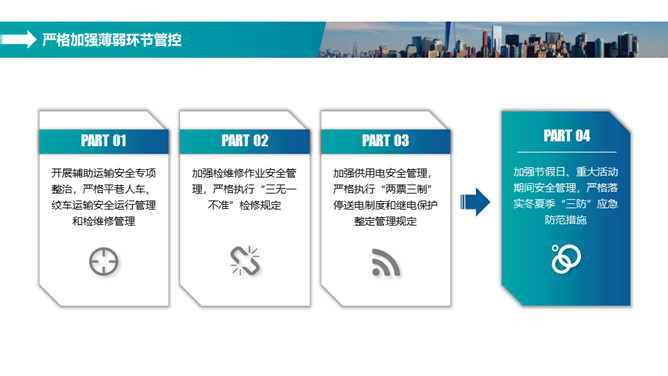 严格加强薄弱环节管控

PART 01

开展辅助运输安全专项整治，严格平巷人车、绞车运输安全运行管理和检维修管理

PART 02

加强检维修作业安全管理，严格执行“三无一不准”检修规定

PART 03

加强供用电安全管理，严格执行“两票三制”停送电制度和继电保护整定管理规定

PART 04

加强节假日、重大活动期间安全管理，严格落实冬夏季“三防”应急防范措施